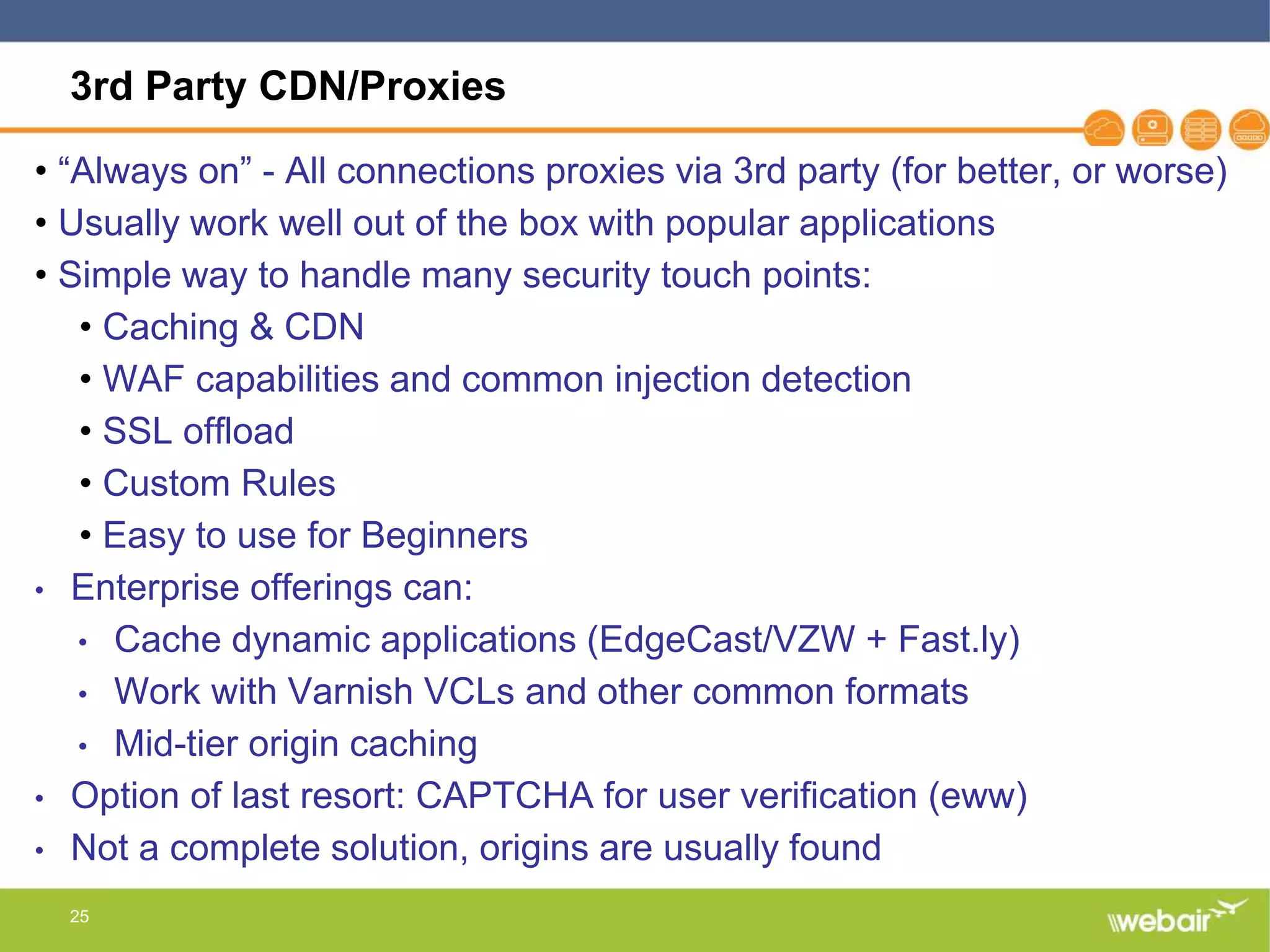 3rd Party CDN/Proxies

• “Always on” - All connections proxies via 3rd party (for better, or worse)
• Usually work well out of the box with popular applications
• Simple way to handle many security touch points:
  • Caching & CDN
  • WAF capabilities and common injection detection
  • SSL offload
  • Custom Rules
  • Easy to use for Beginners
• Enterprise offerings can:
  • Cache dynamic applications (EdgeCast/VZW + Fast.ly)
  • Work with Varnish VCLs and other common formats
  • Mid-tier origin caching
• Option of last resort: CAPTCHA for user verification (eww)
• Not a complete solution, origins are usually found

25

webair